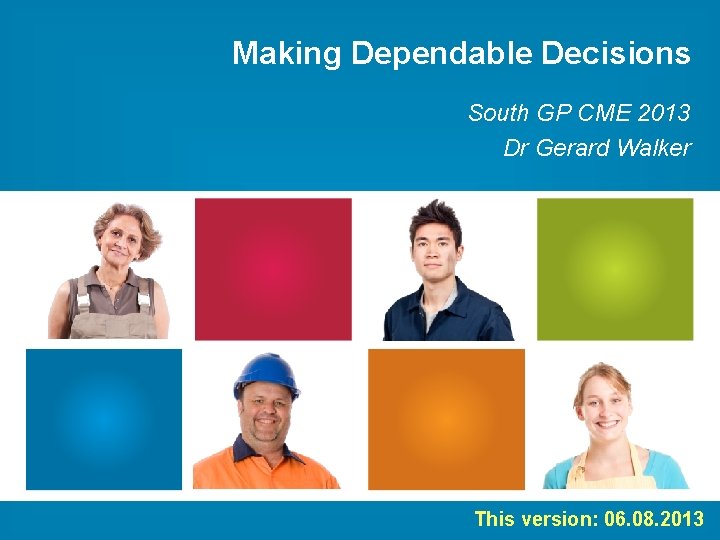 Making Dependable Decisions

South GP CME 2013
Dr Gerard Walker

This version: 06.08.2013